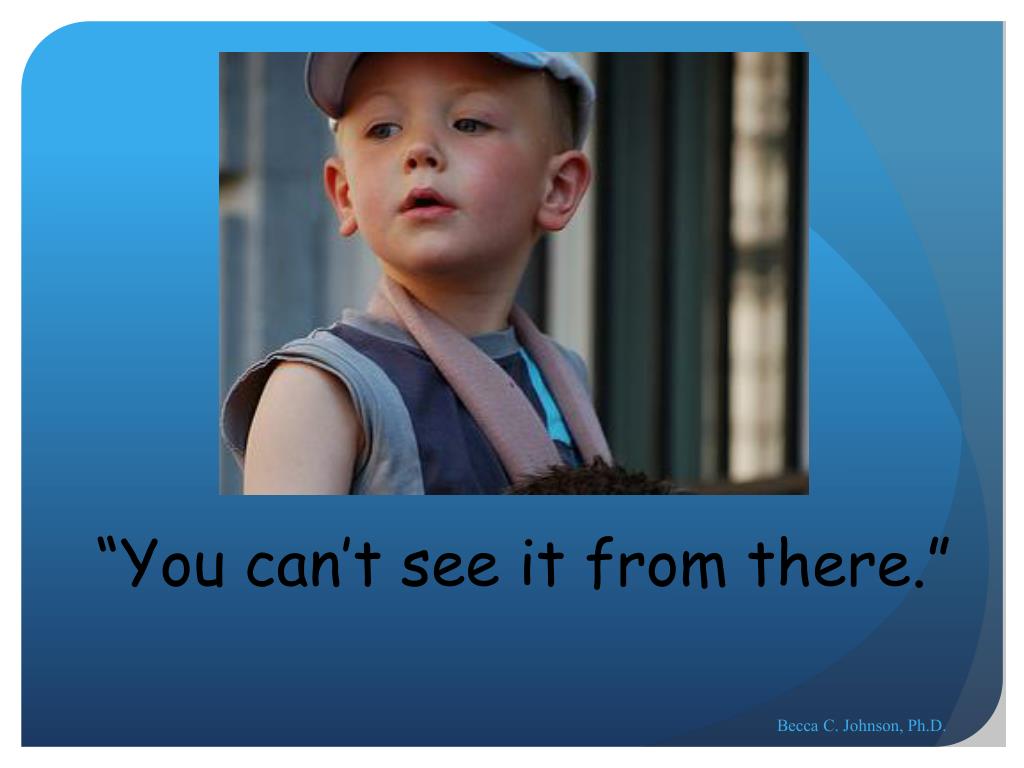 “You can’t see it from there.”

Becca C. Johnson, Ph.D.